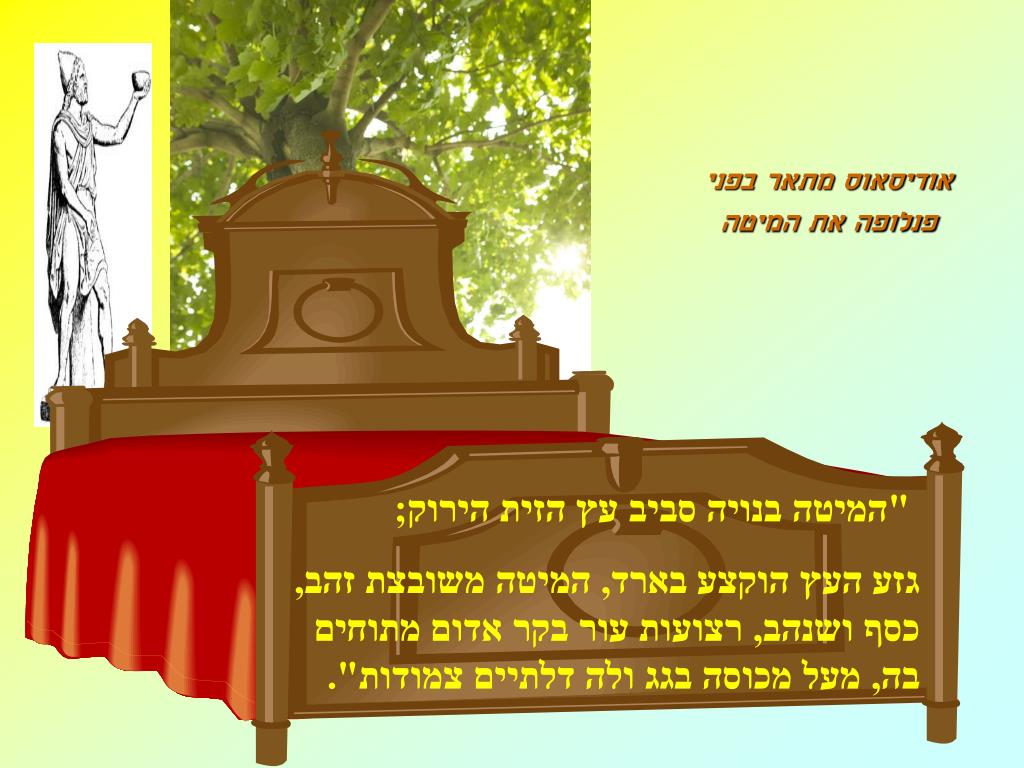 אודיסאוס מתאר בפני פנלופה את המיטה

"המיטה בנויה סביב עץ הזית הירוק;

גזע העץ הוקצע בארד, המיטה משובצת זהב, כסף ושנהב, רצועות עור בקר אדום מתוחים בה, מעל מכוסה בגג ולה דלתיים צמודות".